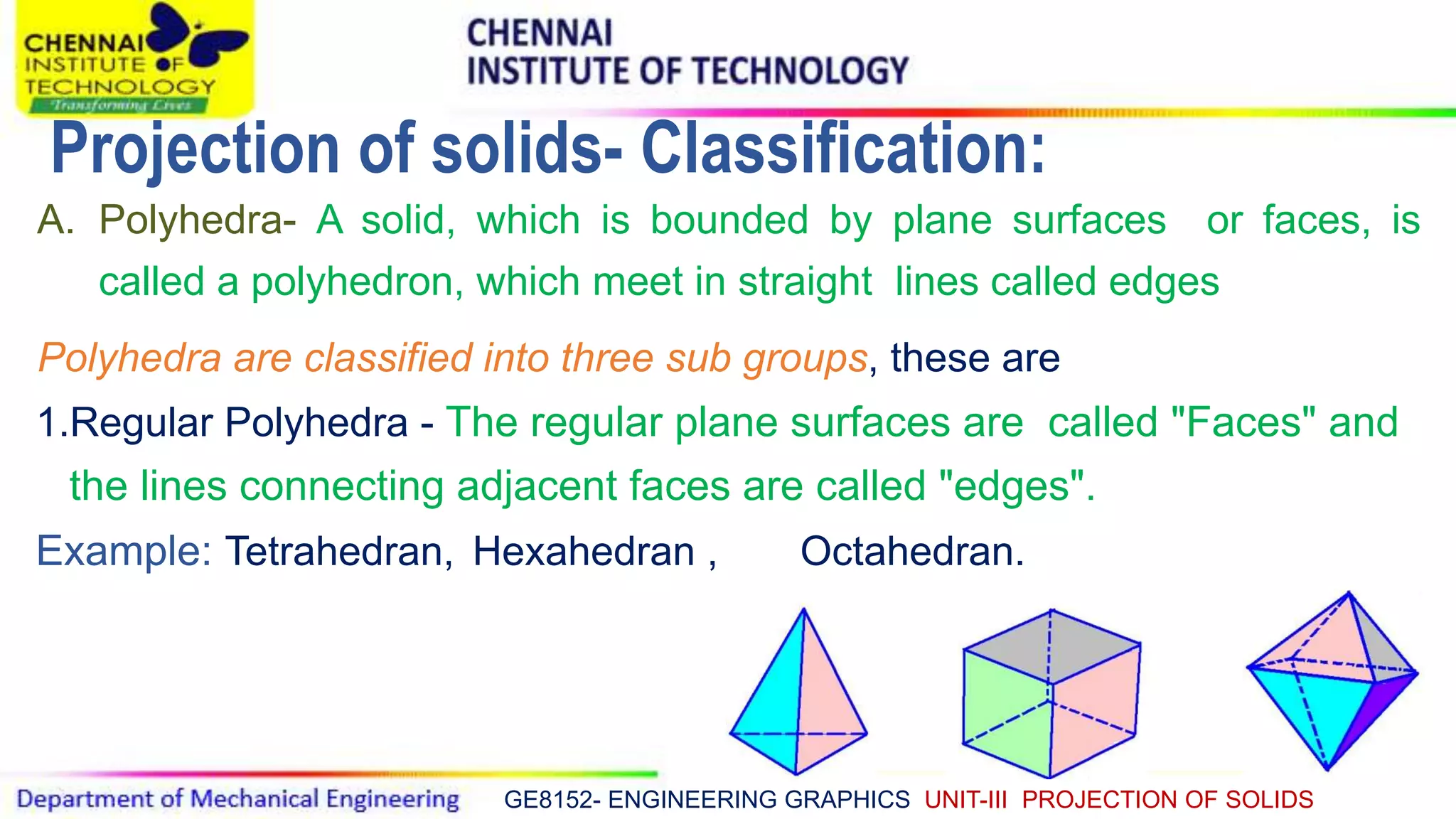 CHENNAI INSTITUTE OF TECHNOLOGY
Transforming Lives

CHENNAI
INSTITUTE OF TECHNOLOGY

Projection of solids- Classification:

A. Polyhedra- A solid, which is bounded by plane surfaces or faces, is called a polyhedron, which meet in straight lines called edges

Polyhedra are classified into three sub groups, these are

1.Regular Polyhedra - The regular plane surfaces are called "Faces" and the lines connecting adjacent faces are called "edges".

Example: Tetrahedran, Hexahedran , Octahedran.

Department of Mechanical Engineering GE8152- ENGINEERING GRAPHICS UNIT-III PROJECTION OF SOLIDS